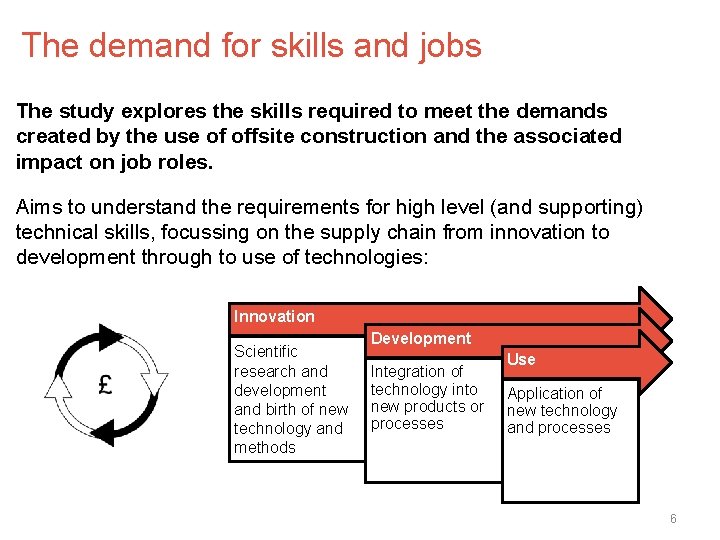 The demand for skills and jobs

The study explores the skills required to meet the demands created by the use of offsite construction and the associated impact on job roles.

Aims to understand the requirements for high level (and supporting) technical skills, focussing on the supply chain from innovation to development through to use of technologies:

£

Innovation

Scientific research and development and birth of new technology and methods

Development

Integration of technology into new products or processes

Use

Application of new technology and processes

6